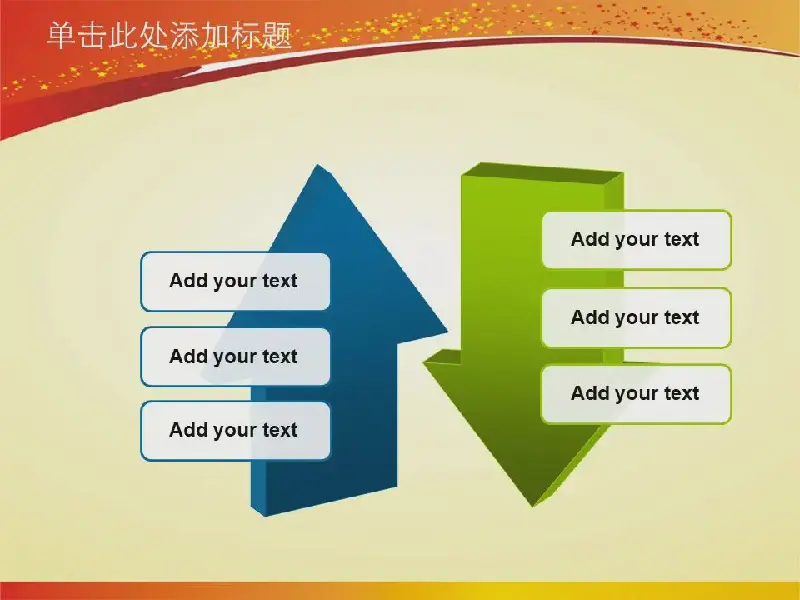 单击此处添加标题

Add your text

Add your text

Add your text

Add your text

Add your text

Add your text